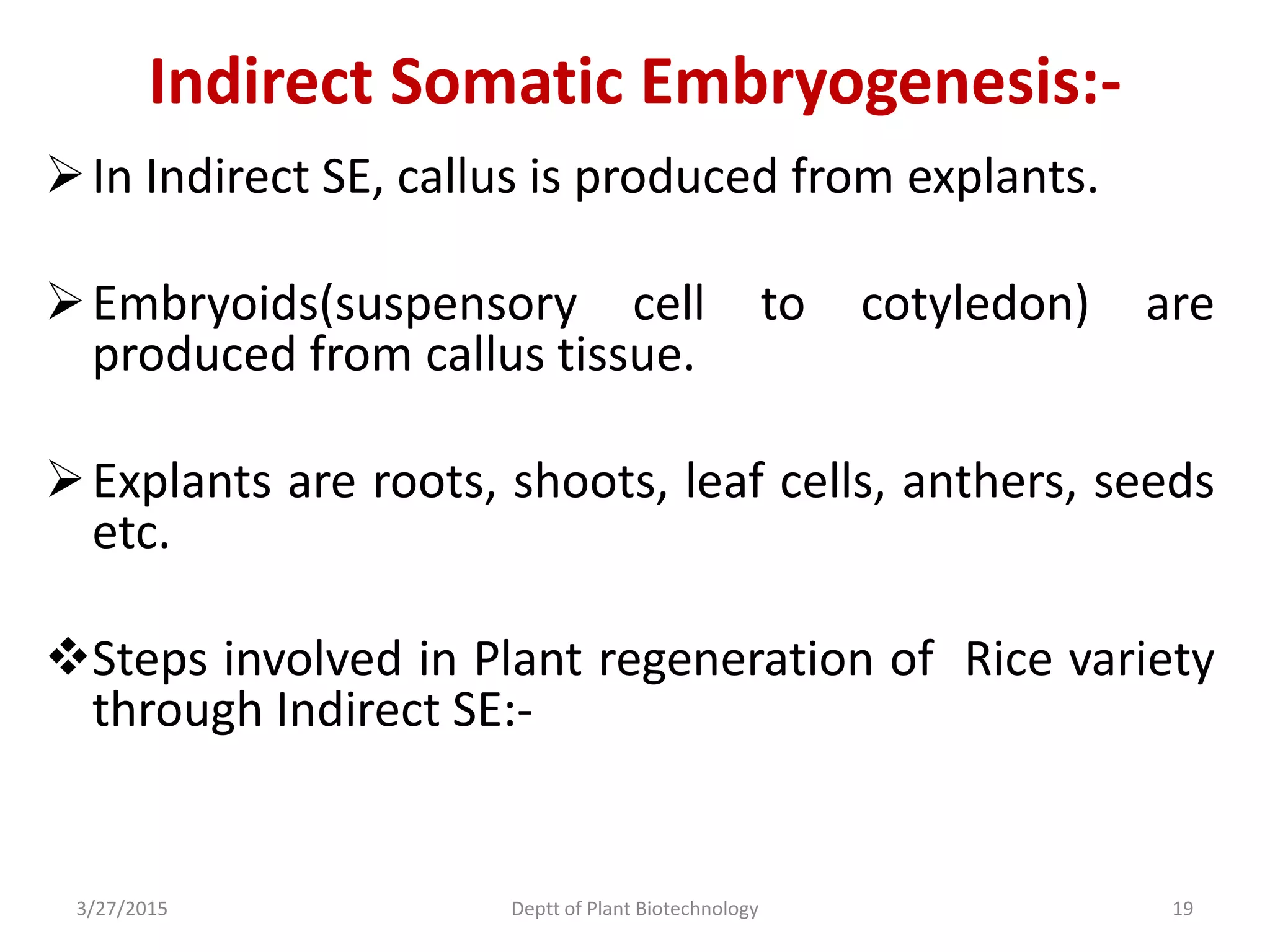 Indirect Somatic Embryogenesis:-

➢ In Indirect SE, callus is produced from explants.

➢ Embryoids(suspensory cell to cotyledon) are produced from callus tissue.

➢ Explants are roots, shoots, leaf cells, anthers, seeds etc.

❖ Steps involved in Plant regeneration of Rice variety through Indirect SE:-

3/27/2015 Deptt of Plant Biotechnology 19